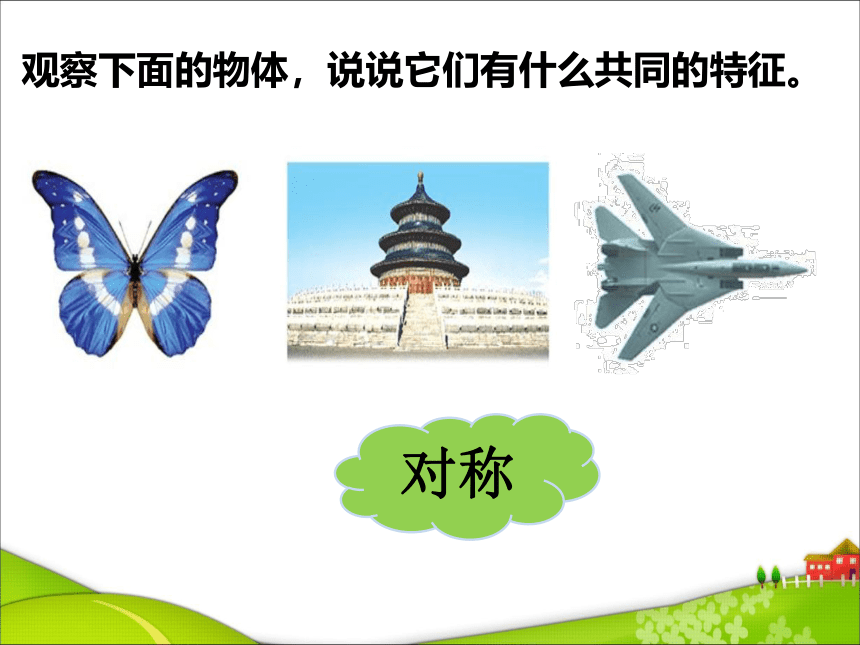 观察下面的物体，说说它们有什么共同的特征。

对称